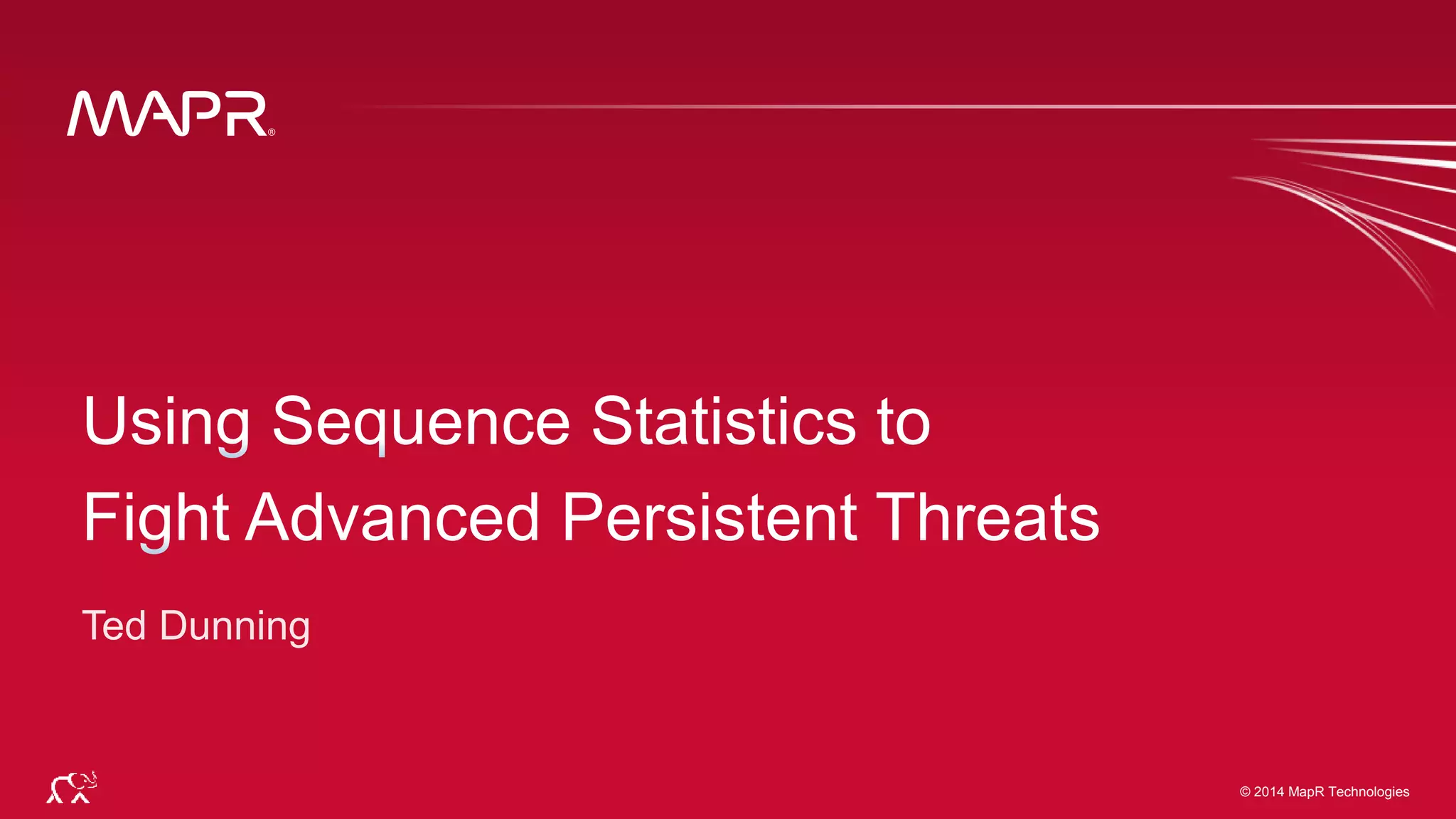 MAPR®

Using Sequence Statistics to Fight Advanced Persistent Threats

Ted Dunning

© 2014 MapR Technologies